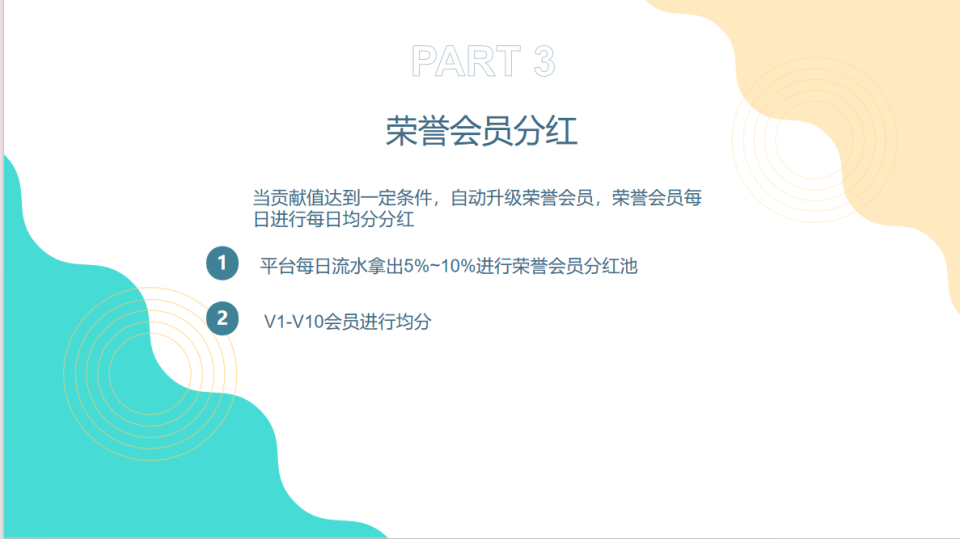 PART 3

荣誉会员分红

当贡献值达到一定条件，自动升级荣誉会员，荣誉会员每日进行每日均分分红

1 平台每日流水拿出5%~10%进行荣誉会员分红池

2 V1-V10会员进行均分